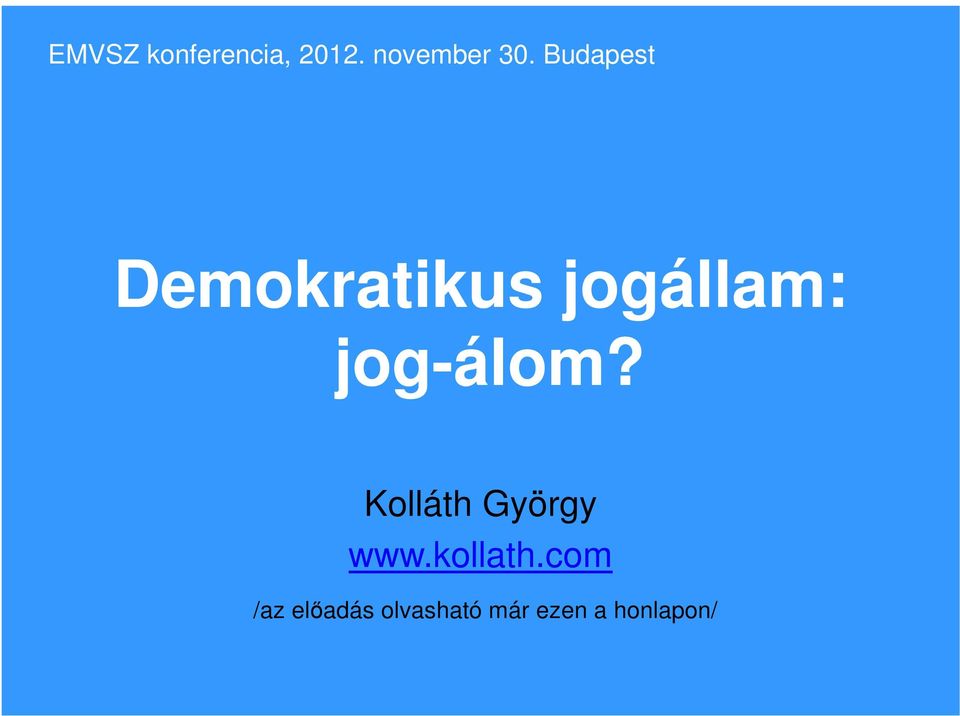 EMVSZ konferencia, 2012. november 30. Budapest

Demokratikus jogállam: jog-álom?

Kolláth György

www.kollath.com

/az előadás olvasható már ezen a honlapon/